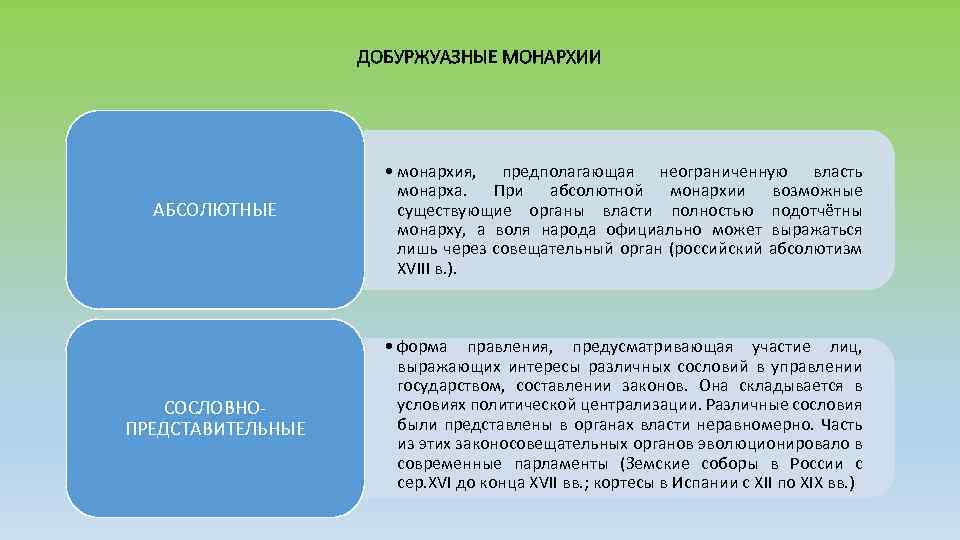 ДОБУРЖУАЗНЫЕ МОНАРХИИ

АБСОЛЮТНЫЕ

• монархия, предполагающая неограниченную власть монарха. При абсолютной монархии возможные существующие органы власти полностью подотчётны монарху, а воля народа официально может выражаться лишь через совещательный орган (российский абсолютизм XVIII в.).

СОСЛОВНО-ПРЕДСТАВИТЕЛЬНЫЕ

• форма правления, предусматривающая участие лиц, выражающих интересы различных сословий в управлении государством, составлении законов. Она складывается в условиях политической централизации. Различные сословия были представлены в органах власти неравномерно. Часть из этих законосовещательных органов эволюционировало в современные парламенты (Земские соборы в России с сер.XVI до конца XVII вв.; кортесы в Испании с XII по XIX вв.)